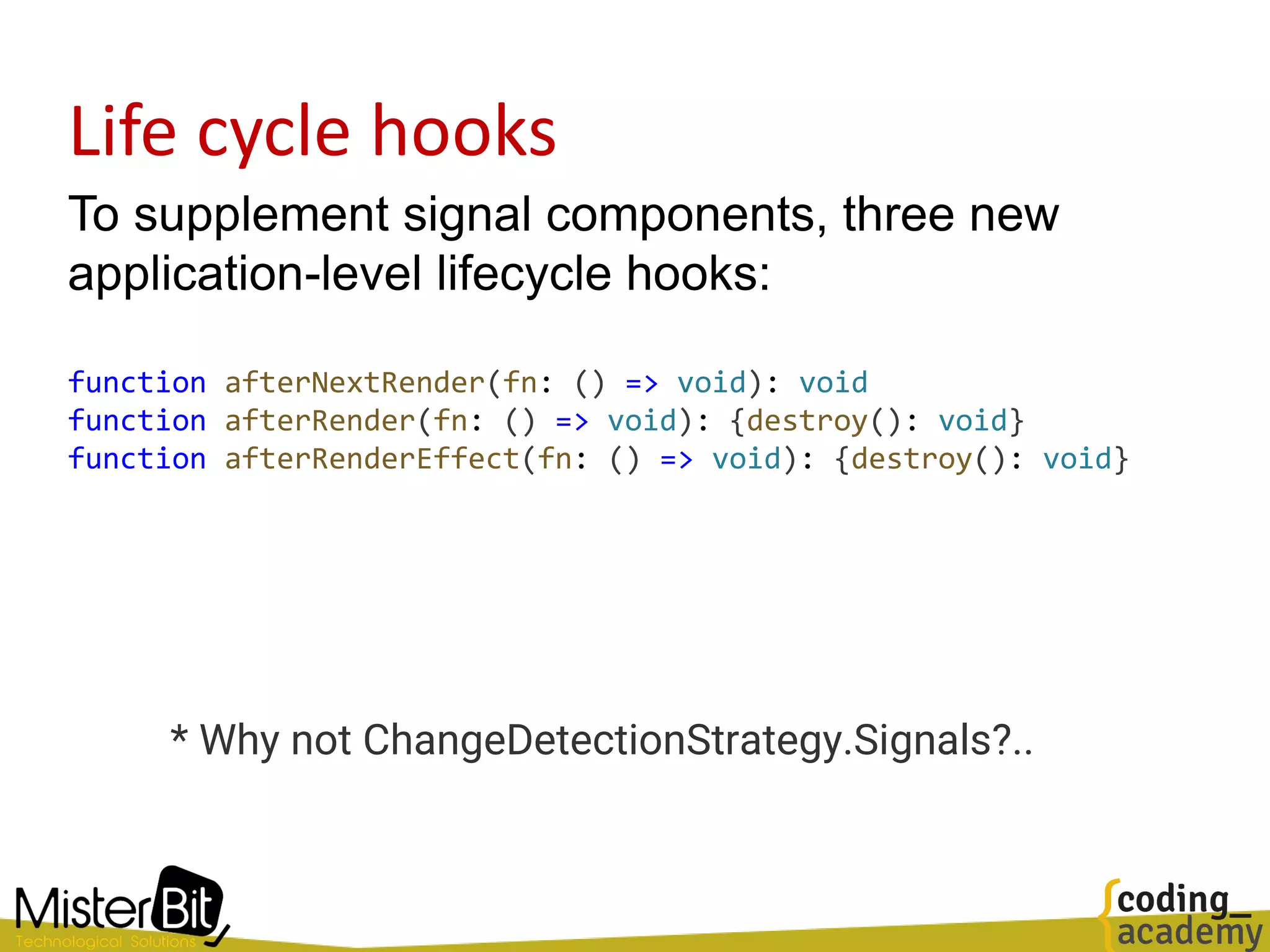 Life cycle hooks

To supplement signal components, three new application-level lifecycle hooks:

function afterNextRender(fn: () => void): void
function afterRender(fn: () => void): {destroy(): void}
function afterRenderEffect(fn: () => void): {destroy(): void}

* Why not ChangeDetectionStrategy.Signals?..

MisterBit
Technological Solutions

{coding_
academy